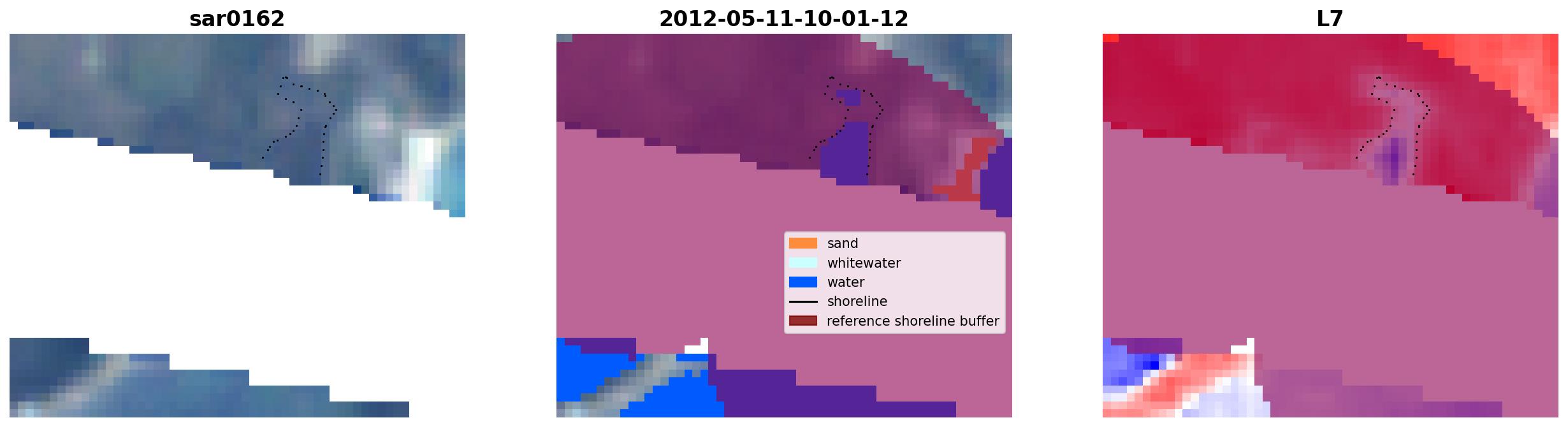 sar0162

2012-05-11-10-01-12

sand
whitewater
water
shoreline
reference shoreline buffer

L7